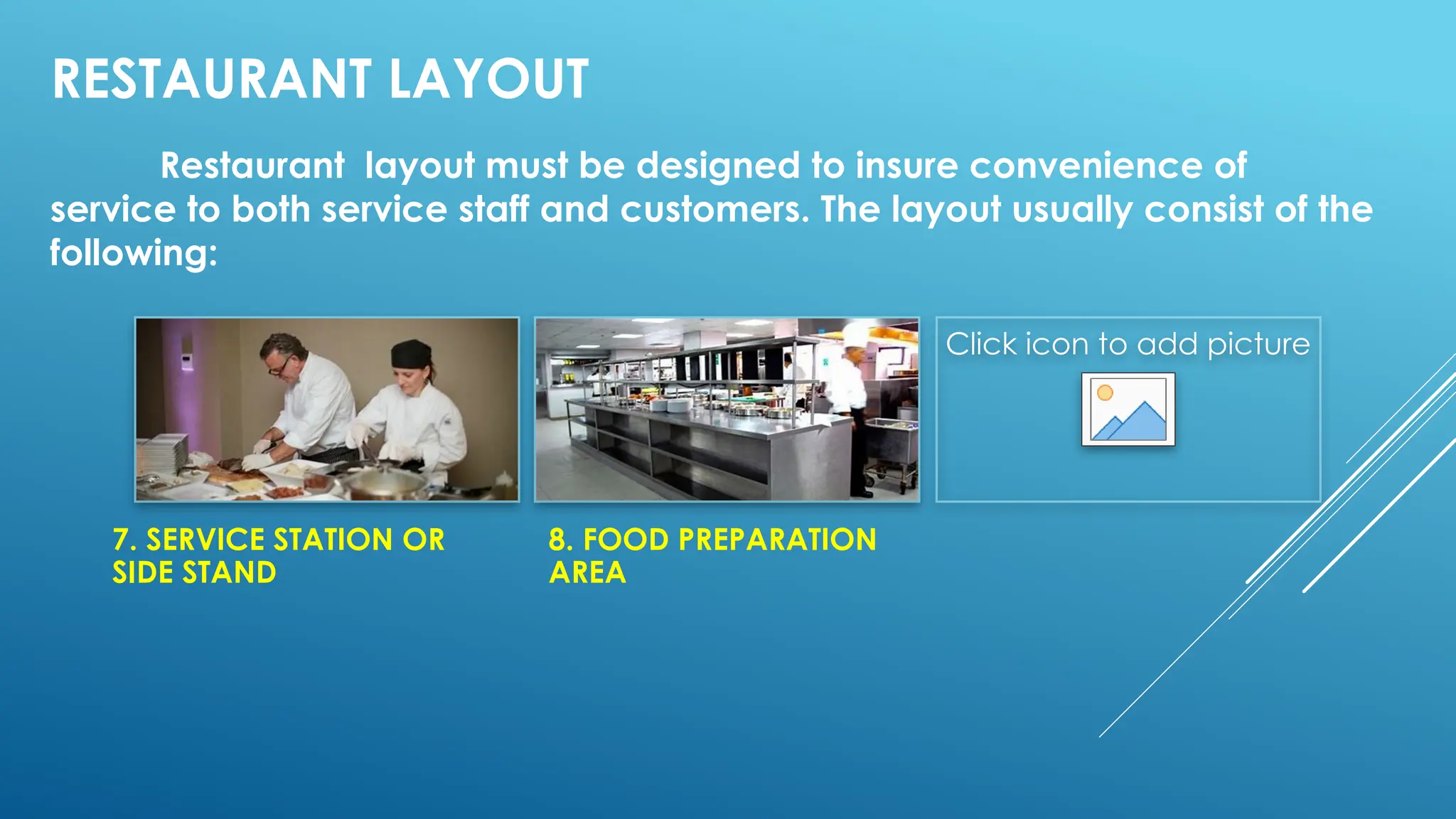 RESTAURANT LAYOUT

Restaurant layout must be designed to insure convenience of service to both service staff and customers. The layout usually consist of the following:

Click icon to add picture

7. SERVICE STATION OR SIDE STAND

8. FOOD PREPARATION AREA